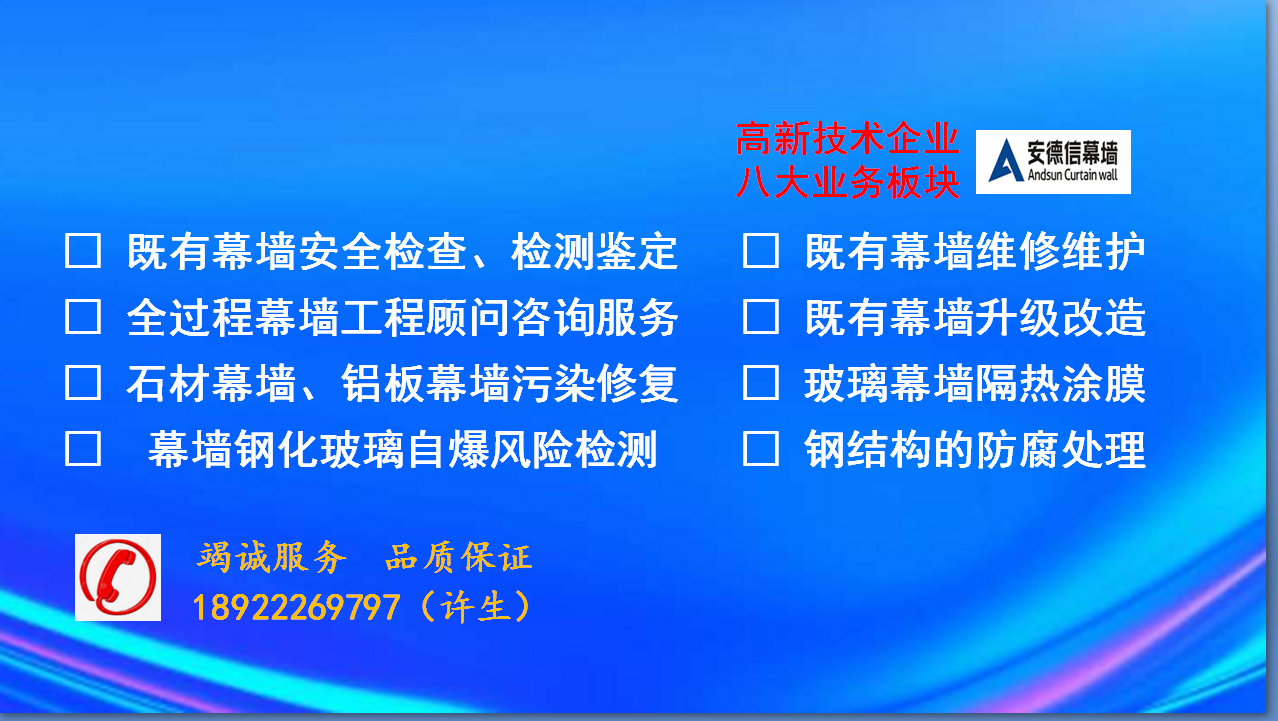 高新技术企业
八大业务板块

安德信幕墙
Andsun Curtain wall

☐ 既有幕墙安全检查、检测鉴定
☐ 全过程幕墙工程顾问咨询服务
☐ 石材幕墙、铝板幕墙污染修复
☐ 幕墙钢化玻璃自爆风险检测

☐ 既有幕墙维修维护
☐ 既有幕墙升级改造
☐ 玻璃幕墙隔热涂膜
☐ 钢结构的防腐处理

竭诚服务 品质保证
18922269797（许生）